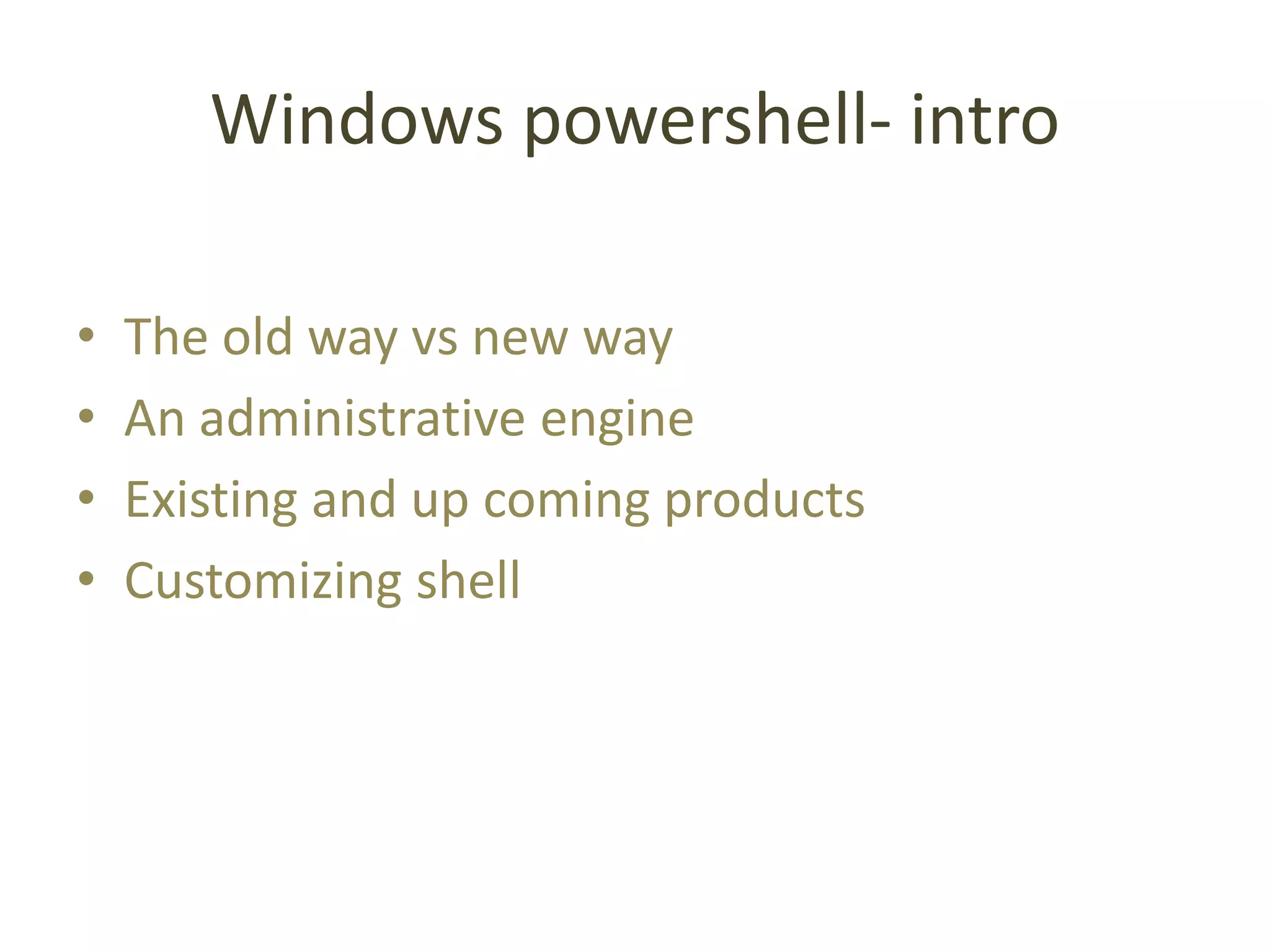 Windows powershell- intro

• The old way vs new way
• An administrative engine
• Existing and up coming products
• Customizing shell